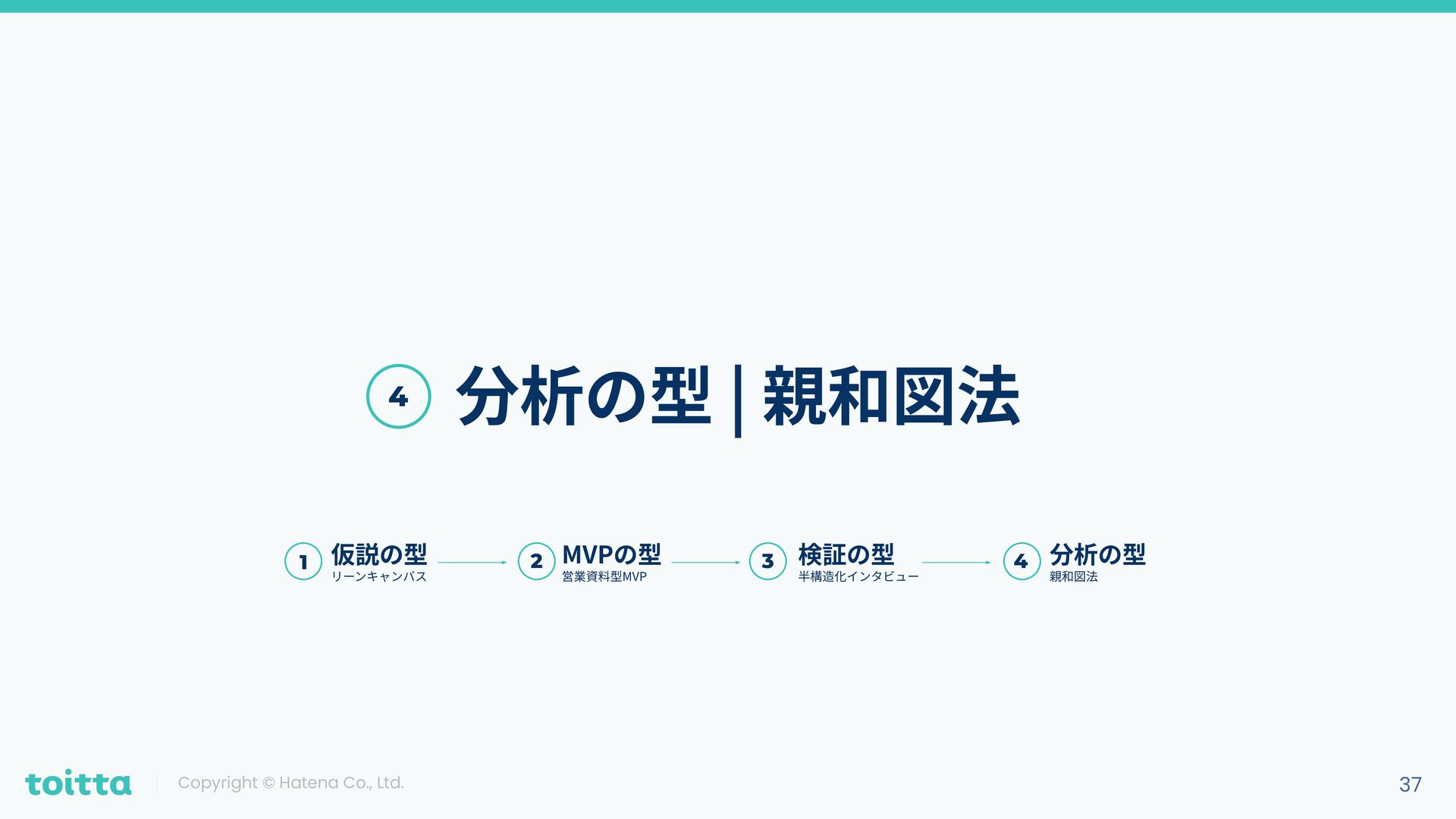 4 分析の型 | 親和図法

1 仮説の型
リーンキャンバス

2 MVPの型
営業資料型MVP

3 検証の型
半構造化インタビュー

4 分析の型
親和図法

toitta

Copyright © Hatena Co., Ltd.

37